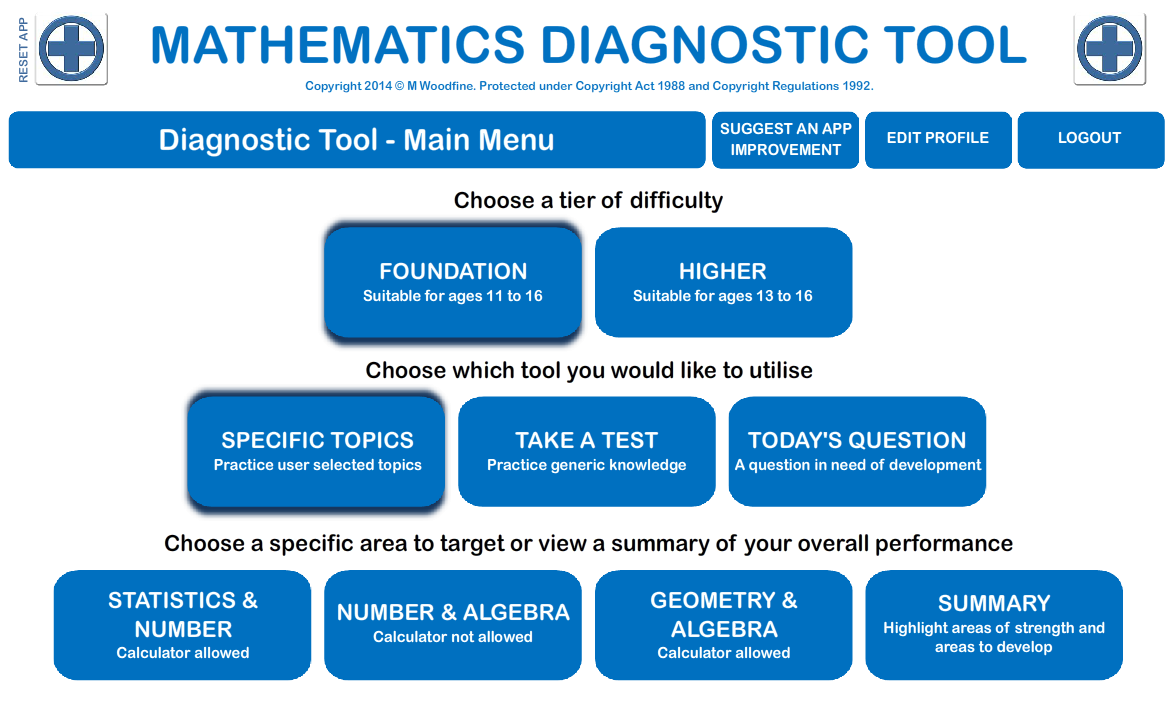 RESET APP

MATHEMATICS DIAGNOSTIC TOOL

Copyright 2014 © M Woodfine. Protected under Copyright Act 1988 and Copyright Regulations 1992.

Diagnostic Tool - Main Menu

SUGGEST AN APP IMPROVEMENT

EDIT PROFILE

LOGOUT

Choose a tier of difficulty

FOUNDATION
Suitable for ages 11 to 16

HIGHER
Suitable for ages 13 to 16

Choose which tool you would like to utilise

SPECIFIC TOPICS
Practice user selected topics

TAKE A TEST
Practice generic knowledge

TODAY'S QUESTION
A question in need of development

Choose a specific area to target or view a summary of your overall performance

STATISTICS & NUMBER
Calculator allowed

NUMBER & ALGEBRA
Calculator not allowed

GEOMETRY & ALGEBRA
Calculator allowed

SUMMARY
Highlight areas of strength and areas to develop